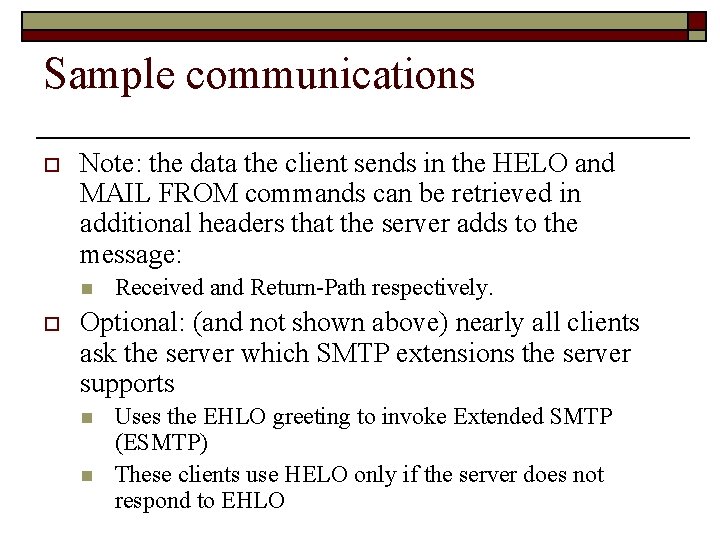 Sample communications

Note: the data the client sends in the HELO and MAIL FROM commands can be retrieved in additional headers that the server adds to the message:

Received and Return-Path respectively.

Optional: (and not shown above) nearly all clients ask the server which SMTP extensions the server supports

Uses the EHLO greeting to invoke Extended SMTP (ESMTP)

These clients use HELO only if the server does not respond to EHLO